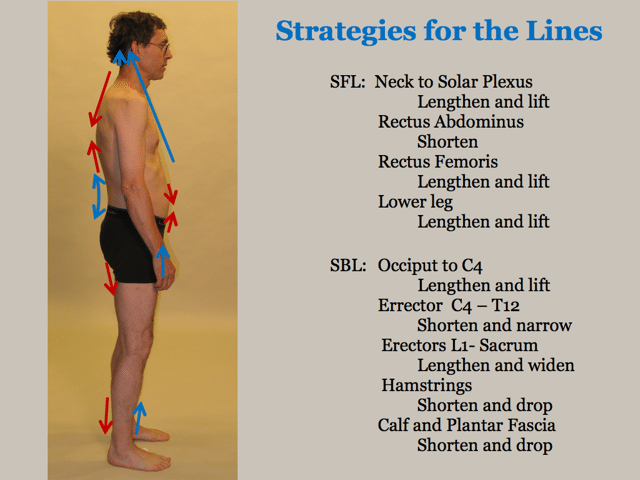 Strategies for the Lines

SFL: Neck to Solar Plexus
Lengthen and lift
Rectus Abdominus
Shorten
Rectus Femoris
Lengthen and lift
Lower leg
Lengthen and lift

SBL: Occiput to C4
Lengthen and lift
Errector C4 – T12
Shorten and narrow
Erectors L1- Sacrum
Lengthen and widen
Hamstrings
Shorten and drop
Calf and Plantar Fascia
Shorten and drop